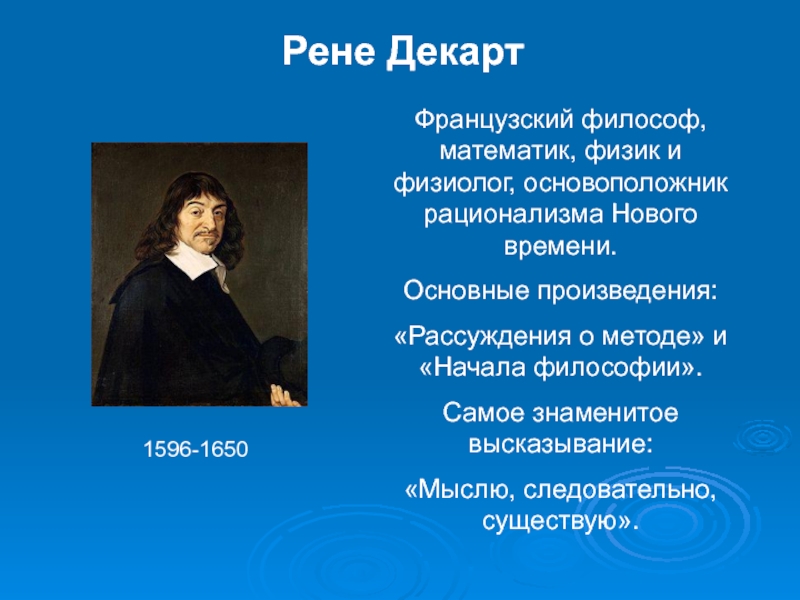 Рене Декарт

Французский философ, математик, физик и физиолог, основоположник рационализма Нового времени.

Основные произведения:

«Рассуждения о методе» и «Начала философии».

Самое знаменитое высказывание:

«Мыслю, следовательно, существую».

1596-1650